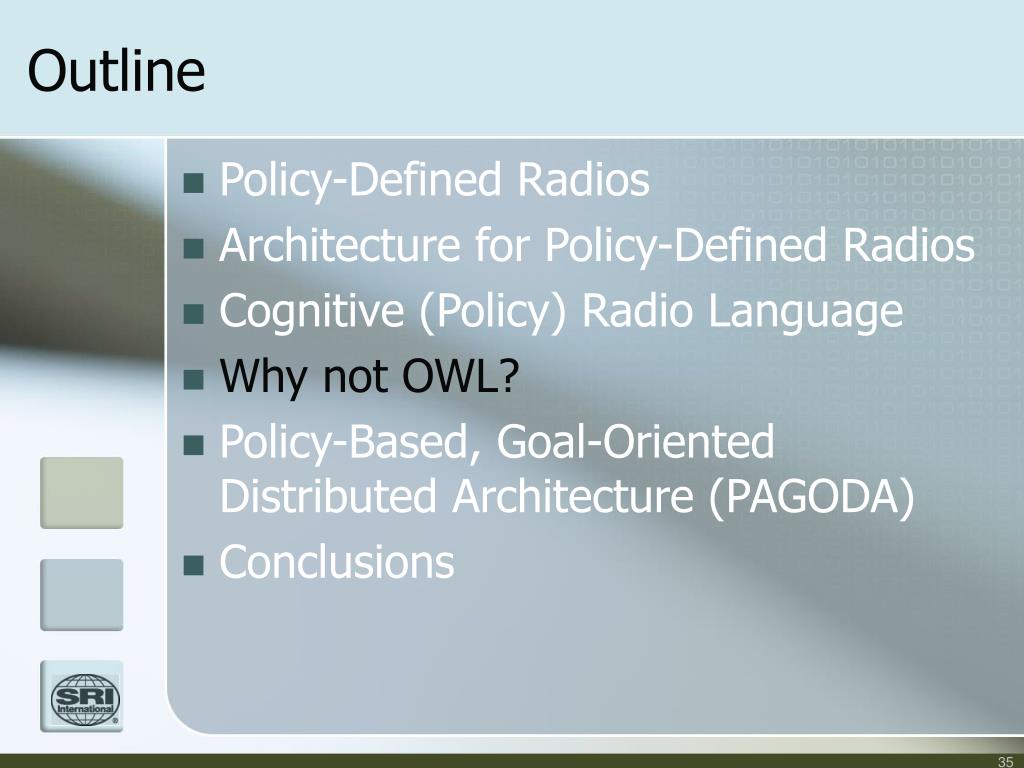 Outline

- Policy-Defined Radios
- Architecture for Policy-Defined Radios
- Cognitive (Policy) Radio Language
- Why not OWL?
- Policy-Based, Goal-Oriented Distributed Architecture (PAGODA)
- Conclusions

SRI International

35